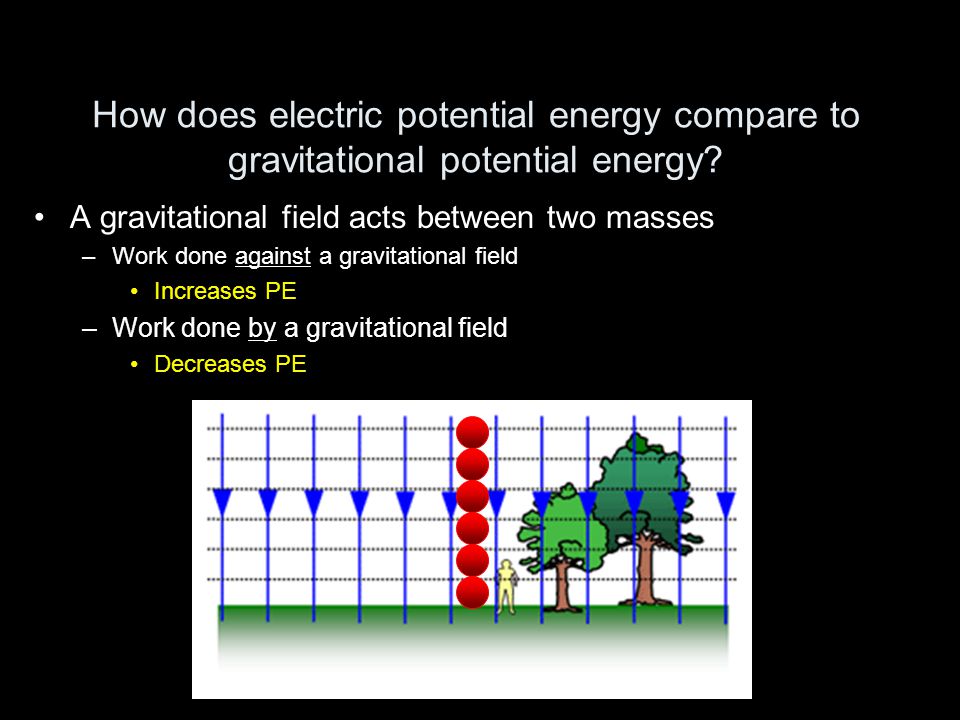 How does electric potential energy compare to gravitational potential energy?

• A gravitational field acts between two masses
 – Work done against a gravitational field
  • Increases PE
 – Work done by a gravitational field
  • Decreases PE